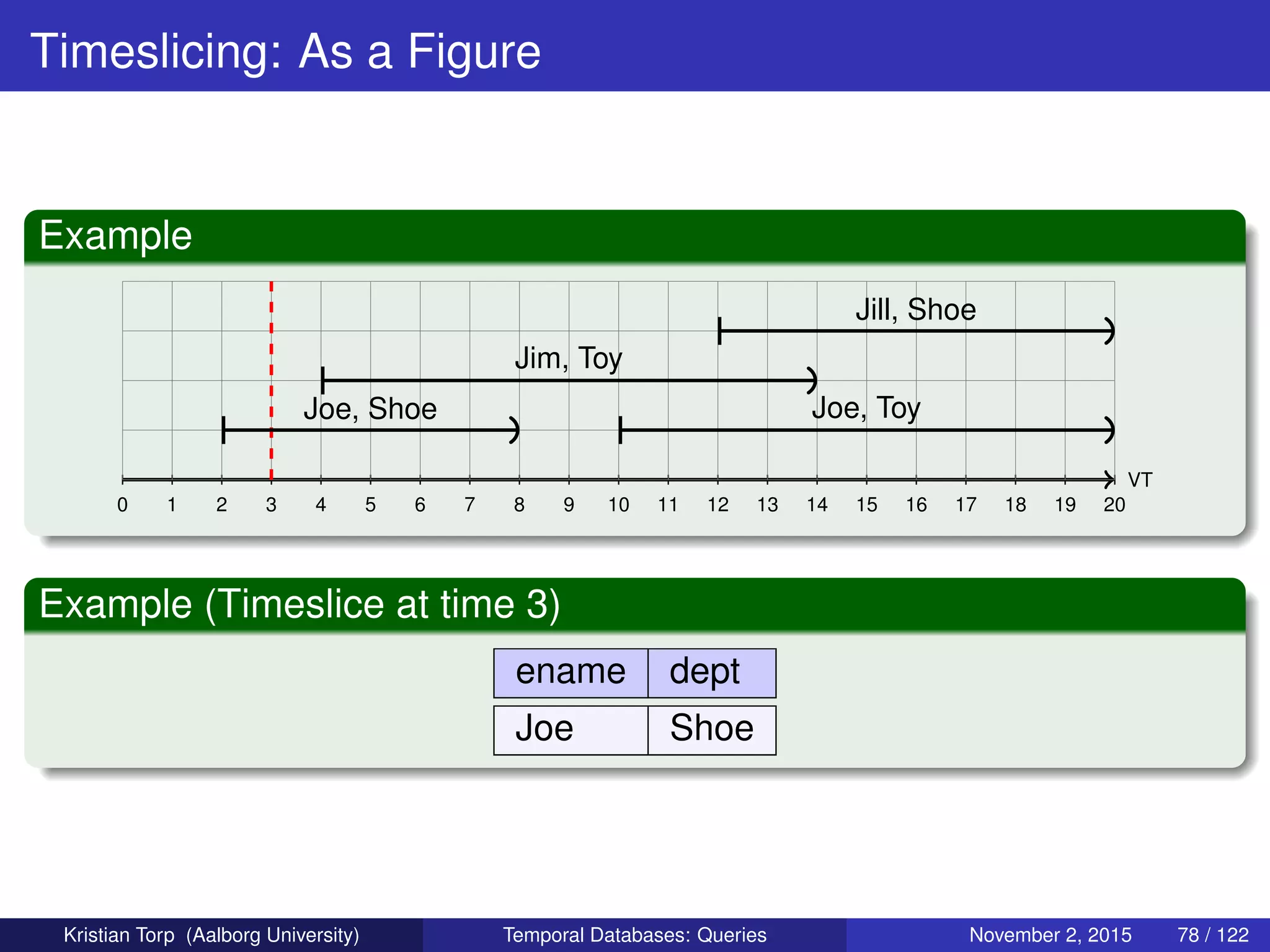 Timeslicing: As a Figure

Example

Jill, Shoe

Jim, Toy

Joe, Shoe

Joe, Toy

VT

0 1 2 3 4 5 6 7 8 9 10 11 12 13 14 15 16 17 18 19 20

Example (Timeslice at time 3)

| ename | dept |
|---|---|
| Joe | Shoe |

Kristian Torp (Aalborg University) Temporal Databases: Queries November 2, 2015 78 / 122